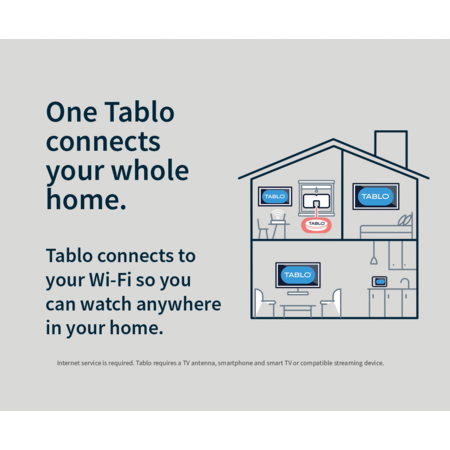 One Tablo connects your whole home.

Tablo connects to your Wi-Fi so you can watch anywhere in your home.

TABLO

TABLO

TABLO

TABLO

Internet service is required. Tablo requires a TV antenna, smartphone and smart TV or compatible streaming device.